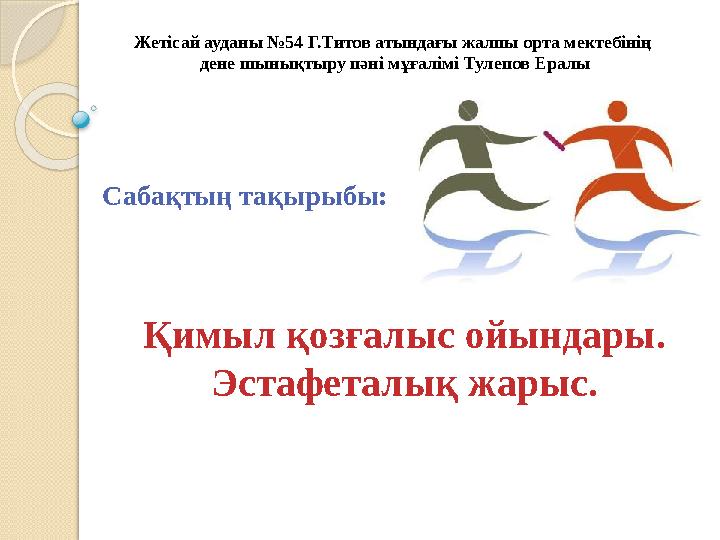 Жетісай ауданы №54 Г.Титов атындағы жалпы орта мектебінің дене шынықтыру пәні мұғалімі Тулепов Ералы

Сабақтың тақырыбы:

Қимыл қозғалыс ойындары. Эстафеталық жарыс.